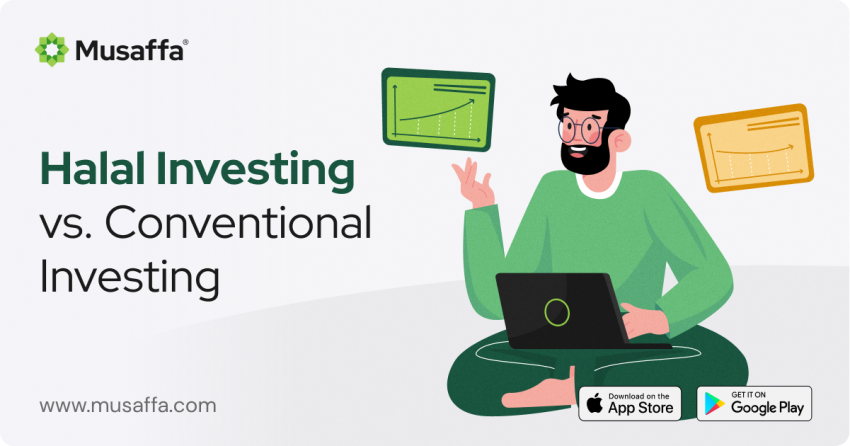 Musaffa®

Halal Investing vs. Conventional Investing

www.musaffa.com

Download on the App Store

GET IT ON Google Play